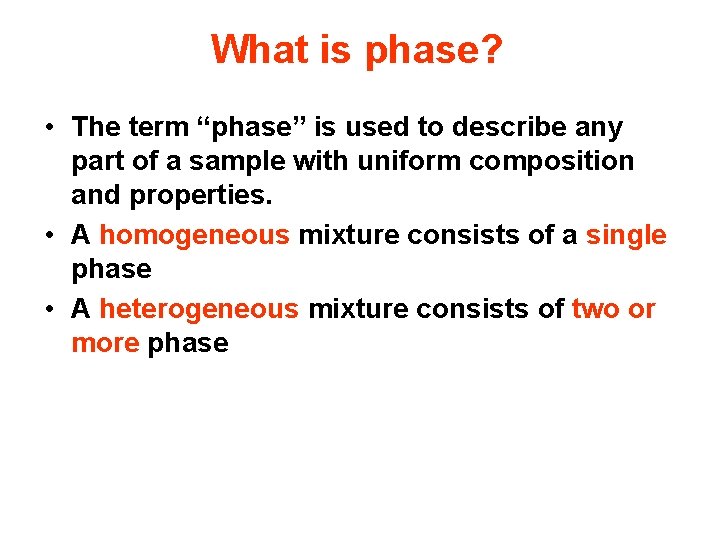 What is phase?

• The term “phase” is used to describe any part of a sample with uniform composition and properties.
• A homogeneous mixture consists of a single phase
• A heterogeneous mixture consists of two or more phase